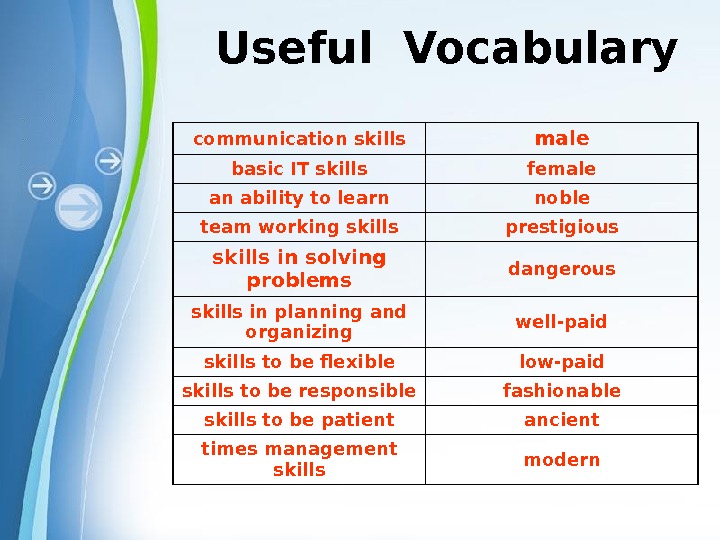 Useful Vocabulary

| communication skills | male |
|---|---|
| basic IT skills | female |
| an ability to learn | noble |
| team working skills | prestigious |
| skills in solving problems | dangerous |
| skills in planning and organizing | well-paid |
| skills to be flexible | low-paid |
| skills to be responsible | fashionable |
| skills to be patient | ancient |
| times management skills | modern |